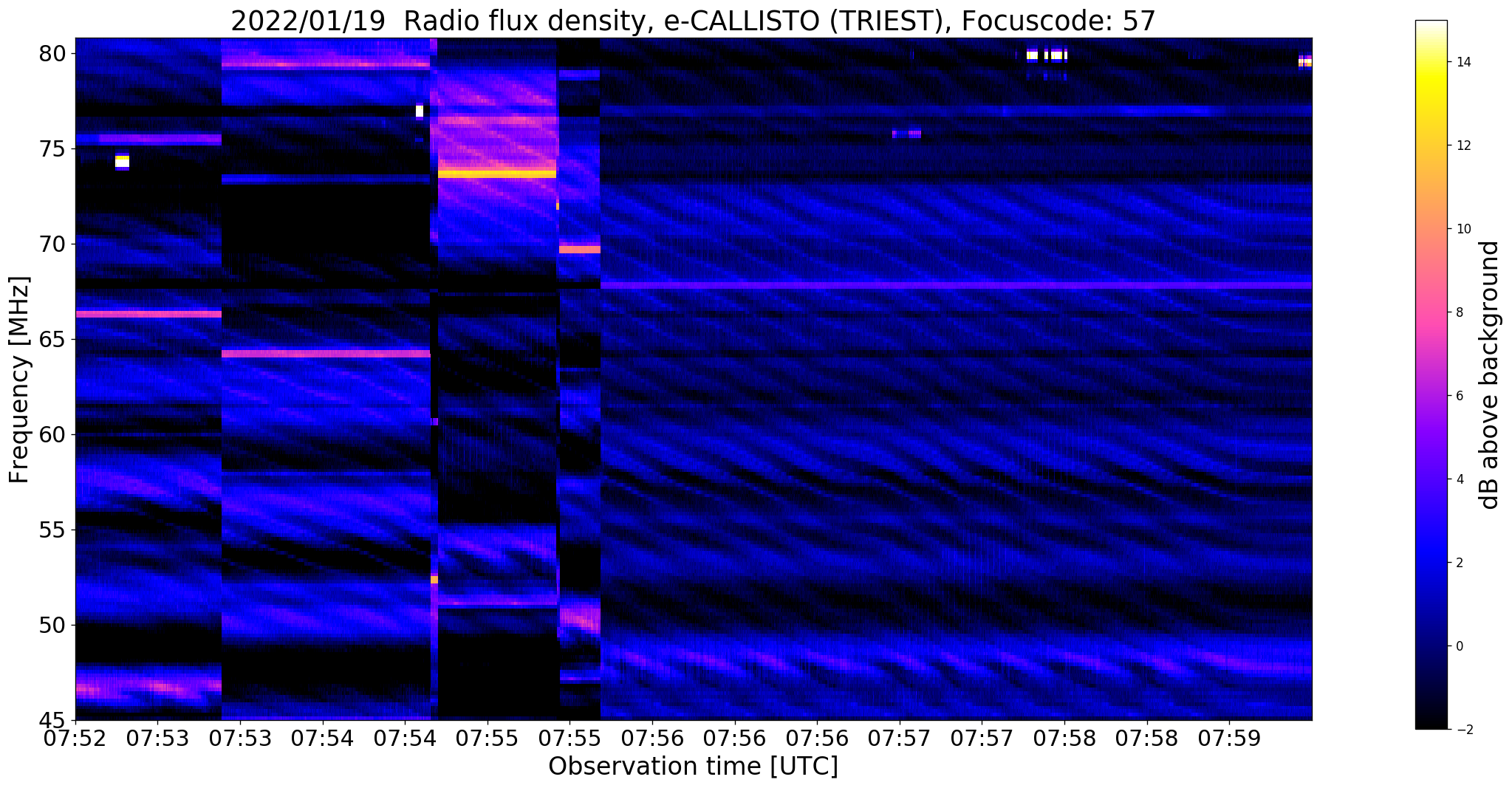 2022/01/19 Radio flux density, e-CALLISTO (TRIEST), Focuscode: 57

Frequency [MHz]

80
75
70
65
60
55
50
45

07:52 07:53 07:53 07:54 07:54 07:55 07:55 07:56 07:56 07:56 07:57 07:57 07:58 07:58 07:59

Observation time [UTC]

14
12
10
8
6
4
2
0
−2

dB above background